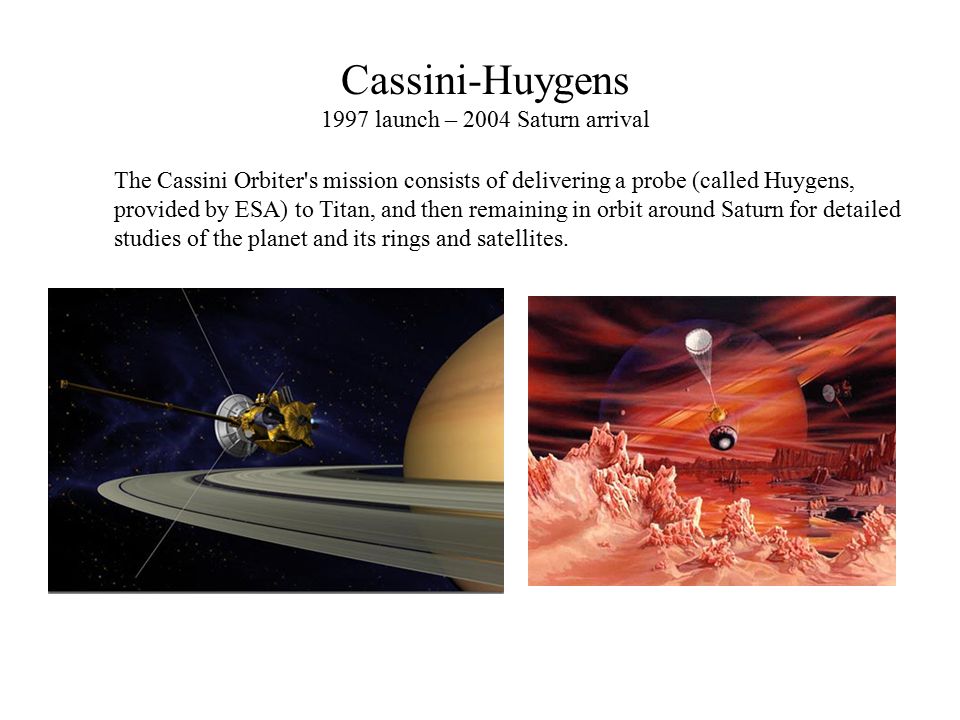 Cassini-Huygens
1997 launch – 2004 Saturn arrival

The Cassini Orbiter's mission consists of delivering a probe (called Huygens, provided by ESA) to Titan, and then remaining in orbit around Saturn for detailed studies of the planet and its rings and satellites.